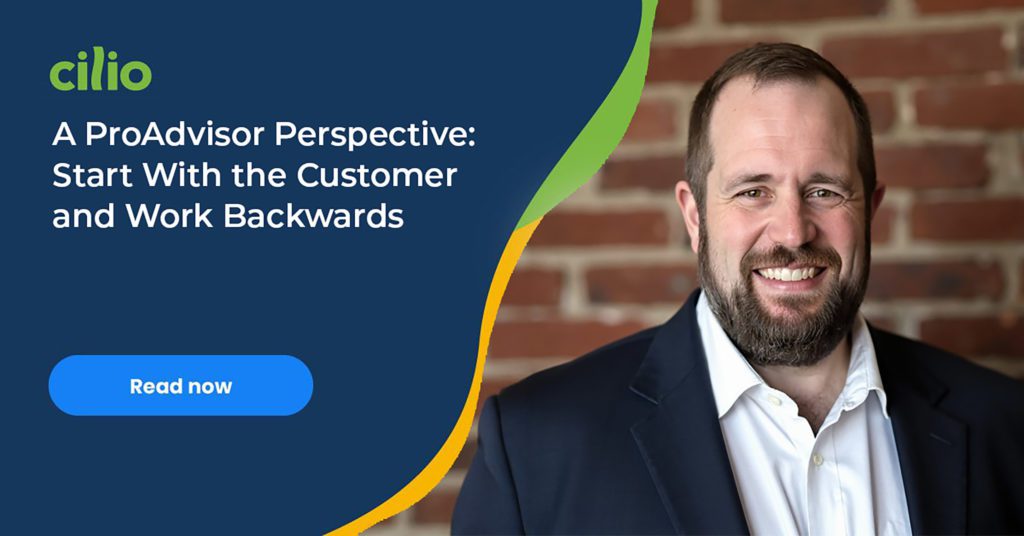 cilio

A ProAdvisor Perspective: Start With the Customer and Work Backwards

Read now